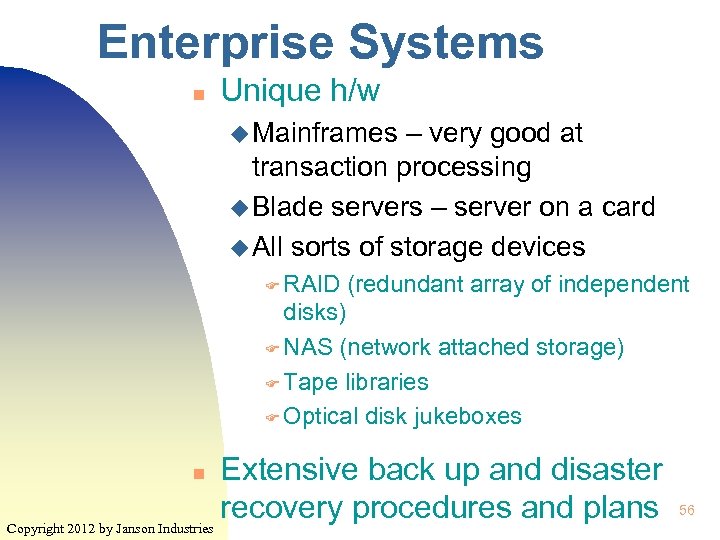 Enterprise Systems

Unique h/w

Mainframes – very good at transaction processing

Blade servers – server on a card

All sorts of storage devices

RAID (redundant array of independent disks)

NAS (network attached storage)

Tape libraries

Optical disk jukeboxes

Extensive back up and disaster recovery procedures and plans

56

Copyright 2012 by Janson Industries